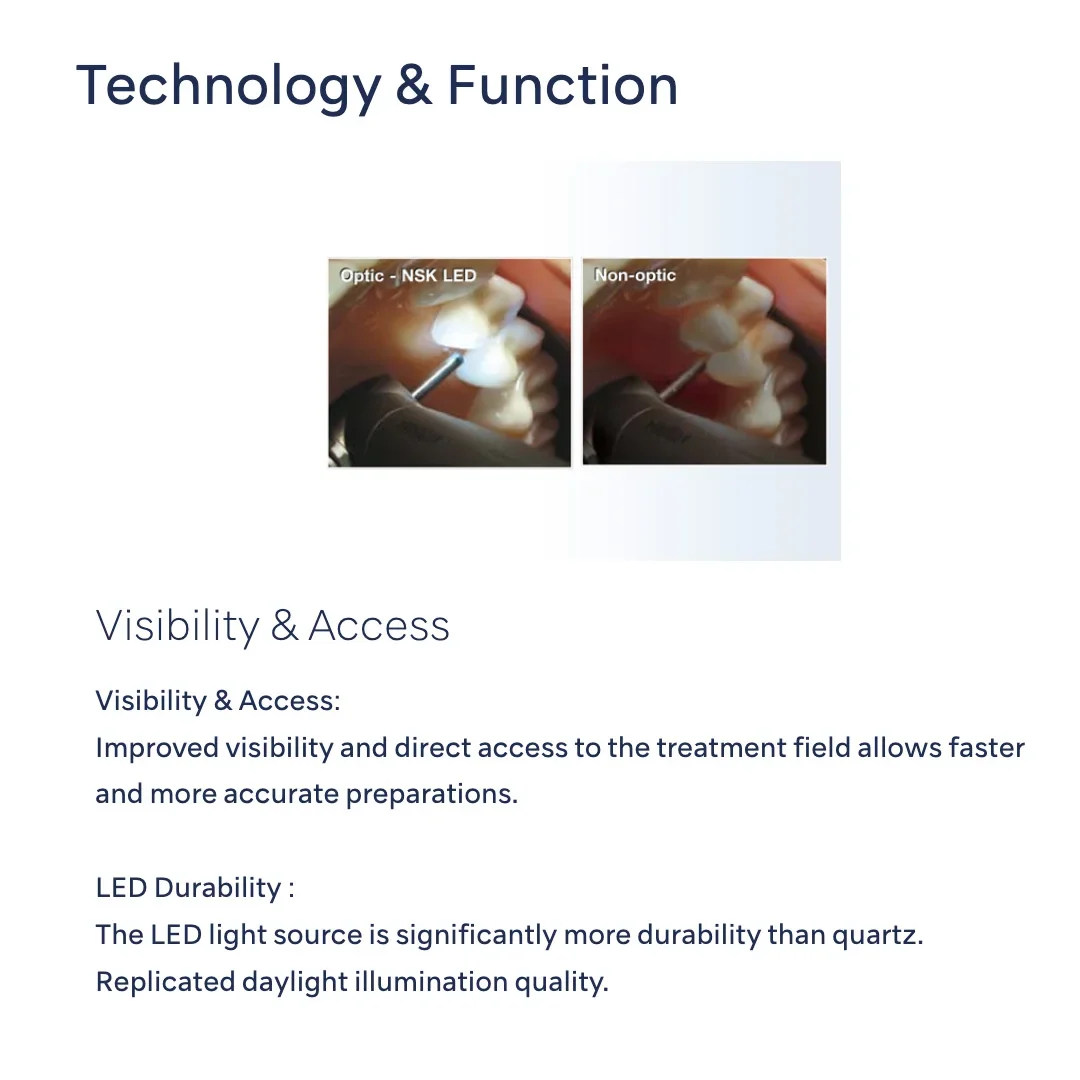 Technology & Function

Optic - NSK LED

Non-optic

Visibility & Access

Visibility & Access:
Improved visibility and direct access to the treatment field allows faster and more accurate preparations.

LED Durability :
The LED light source is significantly more durability than quartz.
Replicated daylight illumination quality.